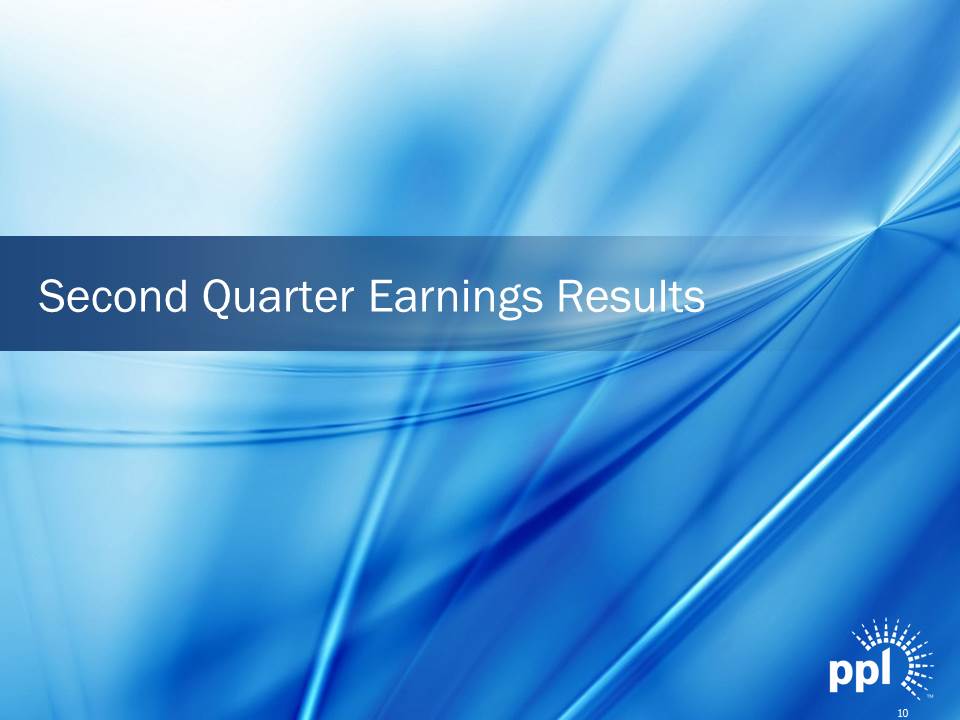 Second Quarter Earnings Results

ppl TM

10